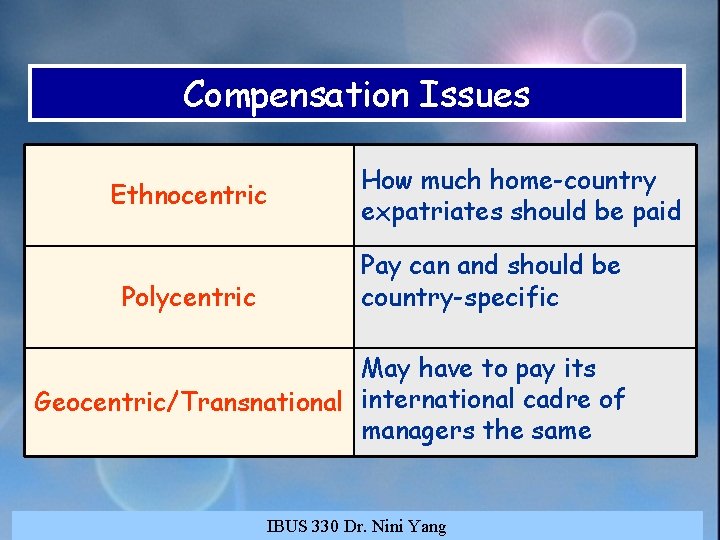 Compensation Issues

| | |
|---|---|
| Ethnocentric | How much home-country expatriates should be paid |
| Polycentric | Pay can and should be country-specific |
| Geocentric/Transnational | May have to pay its international cadre of managers the same |

IBUS 330 Dr. Nini Yang